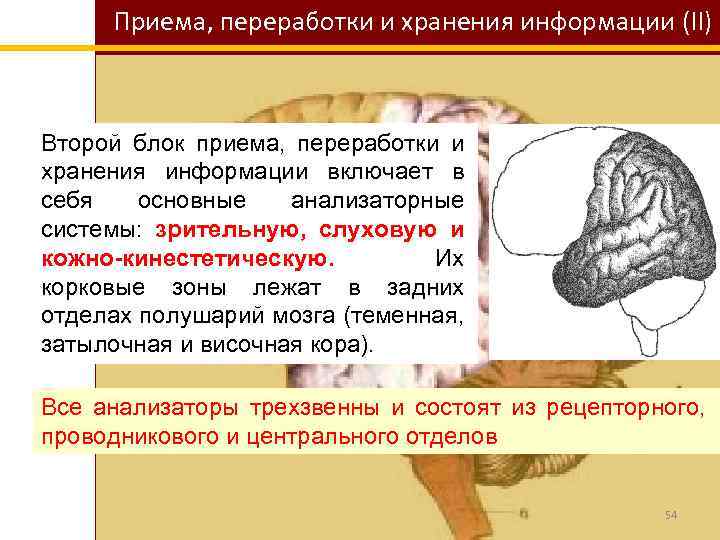 Приема, переработки и хранения информации (II)

Второй блок приема, переработки и хранения информации включает в себя основные анализаторные системы: зрительную, слуховую и кожно-кинестетическую. Их корковые зоны лежат в задних отделах полушарий мозга (теменная, затылочная и височная кора).

Все анализаторы трехзвенны и состоят из рецепторного, проводникового и центрального отделов

6

54